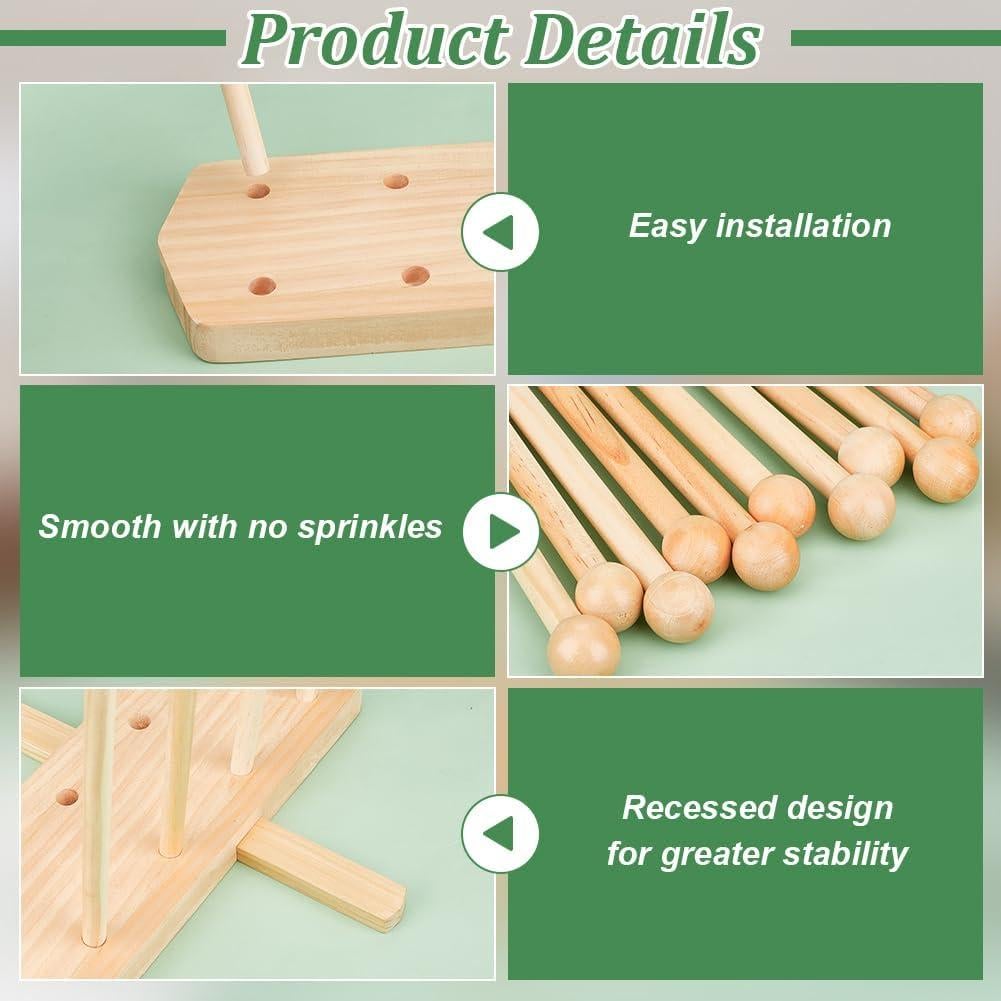 Product Details

Easy installation

Smooth with no sprinkles

Recessed design for greater stability